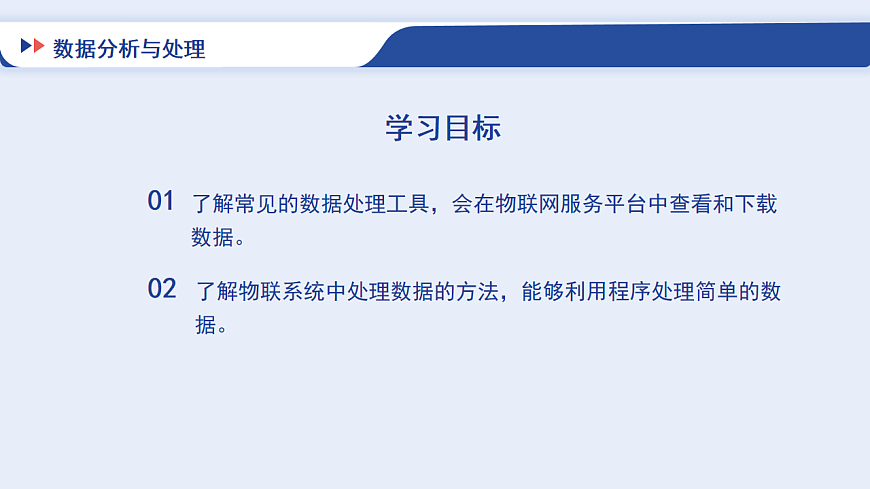 数据分析与处理

学习目标

01 了解常见的数据处理工具，会在物联网服务平台中查看和下载数据。

02 了解物联系统中处理数据的方法，能够利用程序处理简单的数据。